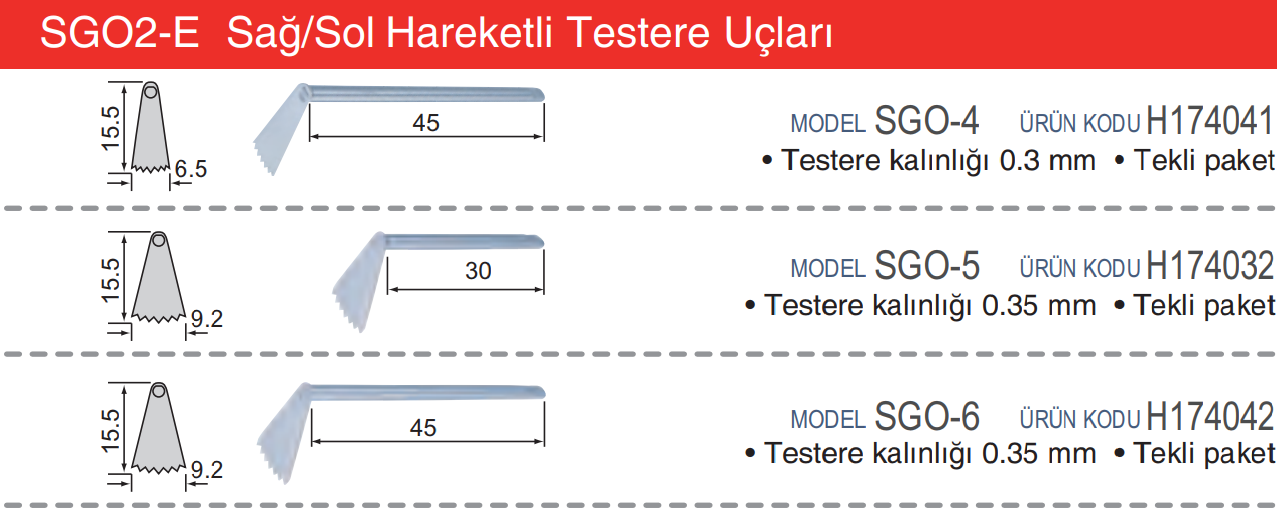 SGO2-E Sağ/Sol Hareketli Testere Uçları

15.5
6.5
45
MODEL SGO-4 ÜRÜN KODU H174041
• Testere kalınlığı 0.3 mm • Tekli paket

15.5
9.2
30
MODEL SGO-5 ÜRÜN KODU H174032
• Testere kalınlığı 0.35 mm • Tekli paket

15.5
9.2
45
MODEL SGO-6 ÜRÜN KODU H174042
• Testere kalınlığı 0.35 mm • Tekli paket